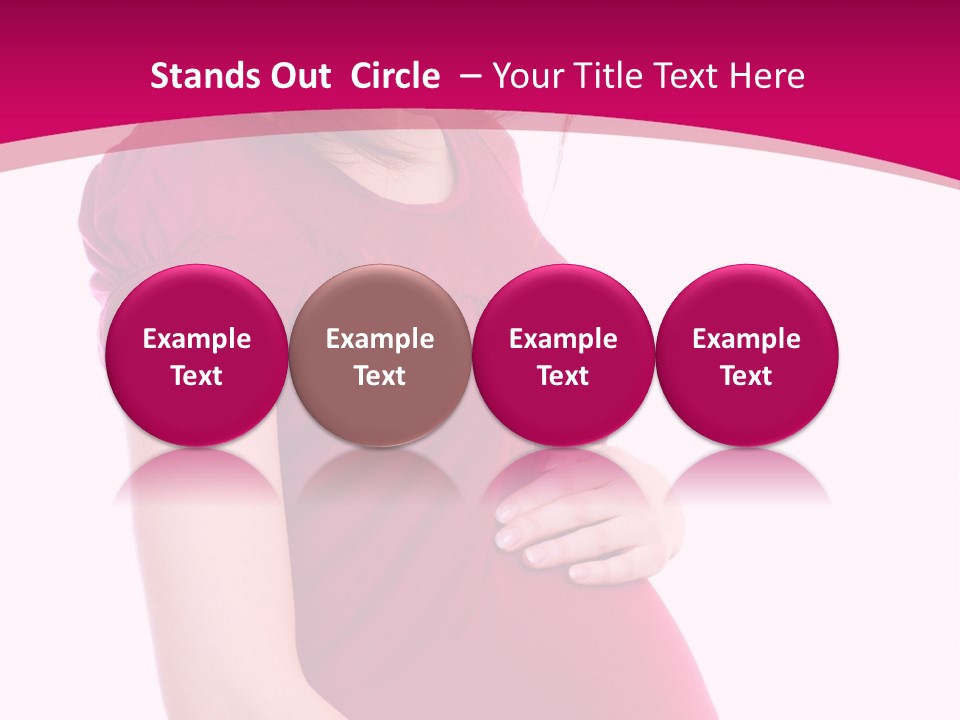 Stands Out Circle – Your Title Text Here

Example Text

Example Text

Example Text

Example Text